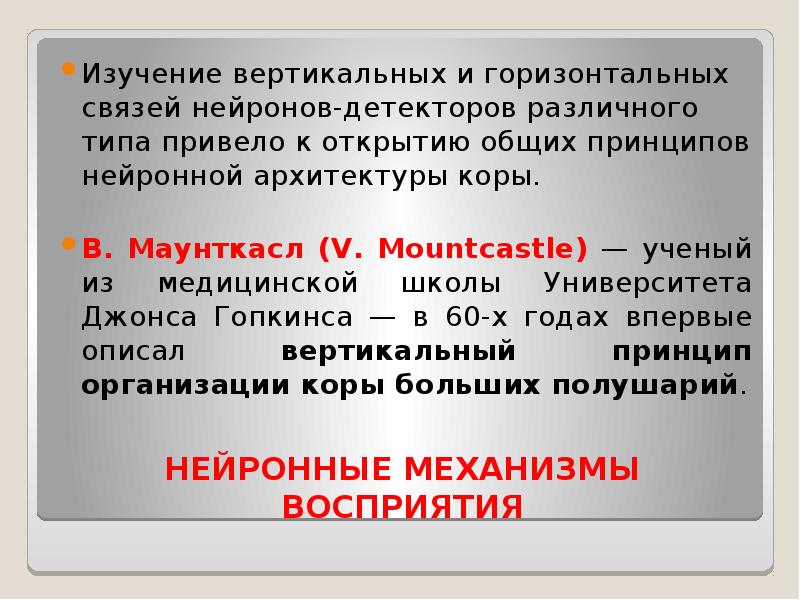 • Изучение вертикальных и горизонтальных связей нейронов-детекторов различного типа привело к открытию общих принципов нейронной архитектуры коры.

• В. Маунткасл (V. Mountcastle) — ученый из медицинской школы Университета Джонса Гопкинса — в 60-х годах впервые описал вертикальный принцип организации коры больших полушарий.

НЕЙРОННЫЕ МЕХАНИЗМЫ ВОСПРИЯТИЯ